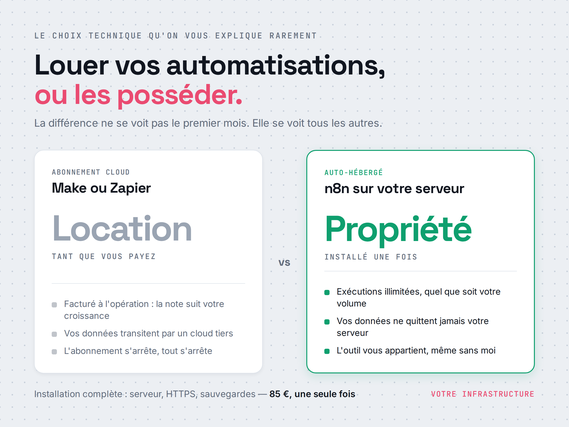 LE CHOIX TECHNIQUE QU'ON VOUS EXPLIQUE RAREMENT

Louer vos automatisations, ou les posséder.

La différence ne se voit pas le premier mois. Elle se voit tous les autres.

ABONNEMENT CLOUD

Make ou Zapier

Location

TANT QUE VOUS PAYEZ

Facturé à l'opération : la note suit votre croissance

Vos données transitent par un cloud tiers

L'abonnement s'arrête, tout s'arrête

VS

AUTO-HÉBERGÉ

n8n sur votre serveur

Propriété

INSTALLÉ UNE FOIS

Exécutions illimitées, quel que soit votre volume

Vos données ne quittent jamais votre serveur

L'outil vous appartient, même sans moi

Installation complète : serveur, HTTPS, sauvegardes — 85 €, une seule fois

VOTRE INFRASTRUCTURE